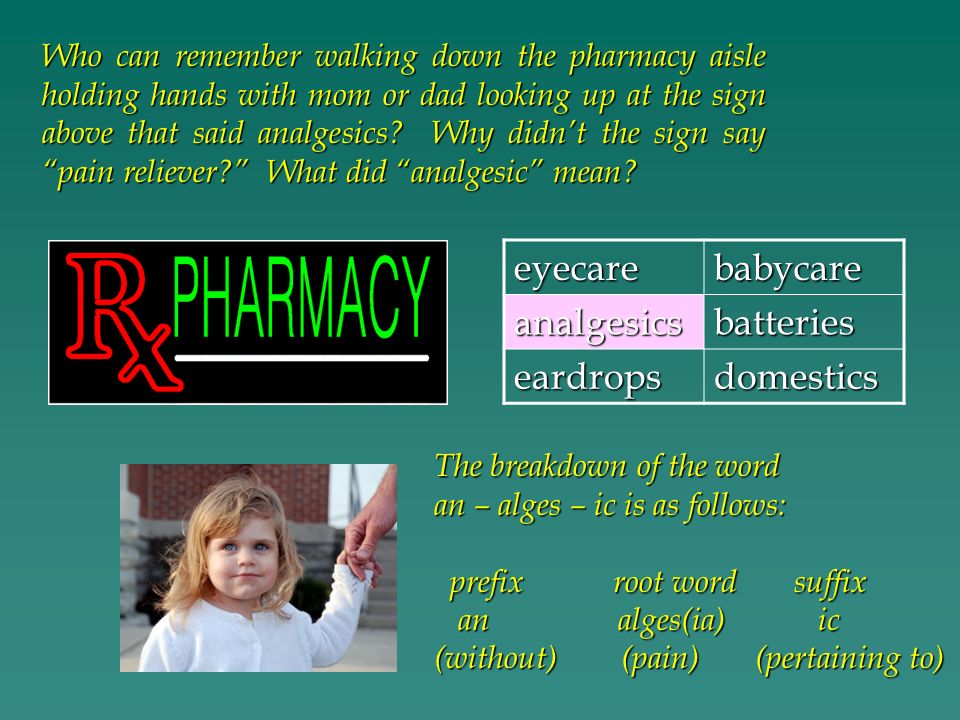 Who can remember walking down the pharmacy aisle holding hands with mom or dad looking up at the sign above that said analgesics? Why didn't the sign say "pain reliever?" What did "analgesic" mean?

Rx PHARMACY

| eyecare | babycare |
|---|---|
| analgesics | batteries |
| eardrops | domestics |

The breakdown of the word an – alges – ic is as follows:

| prefix | root word | suffix |
|---|---|---|
| an | alges(ia) | ic |
| (without) | (pain) | (pertaining to) |